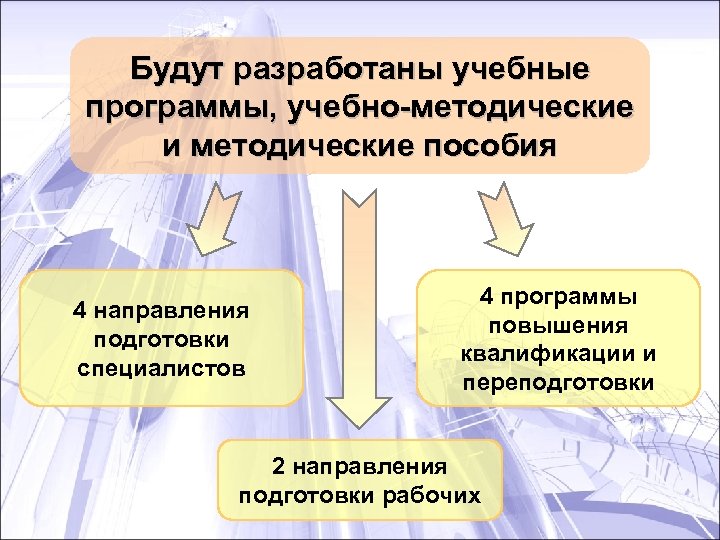 Будут разработаны учебные программы, учебно-методические и методические пособия

4 направления подготовки специалистов

4 программы повышения квалификации и переподготовки

2 направления подготовки рабочих